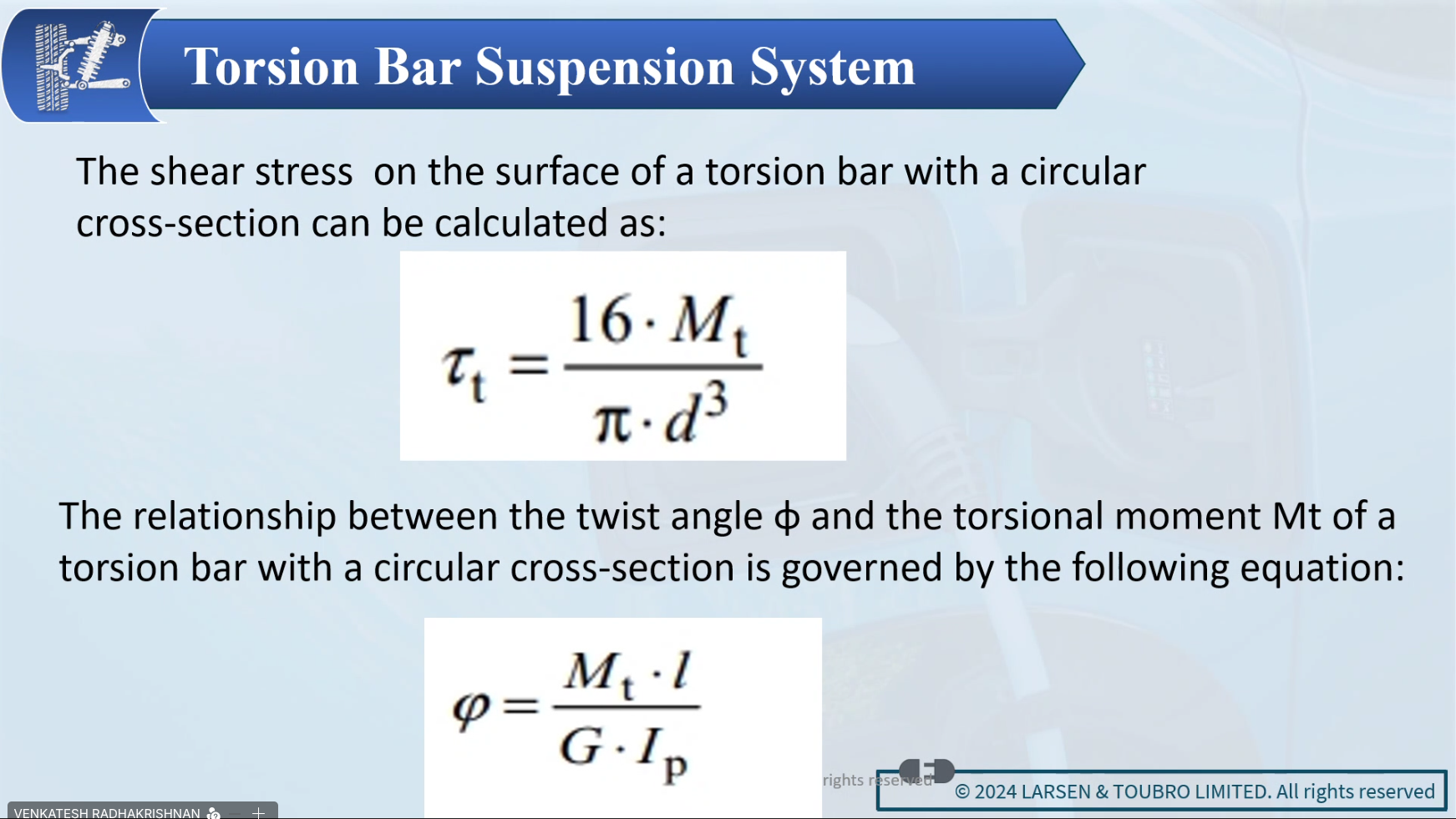 Torsion Bar Suspension System

The shear stress on the surface of a torsion bar with a circular cross-section can be calculated as:

$\tau_t = \frac{16 \cdot M_t}{\pi \cdot d^3}$

The relationship between the twist angle ϕ and the torsional moment Mt of a torsion bar with a circular cross-section is governed by the following equation:

$\varphi = \frac{M_t \cdot l}{G \cdot I_p}$

rights reserved

© 2024 LARSEN & TOUBRO LIMITED. All rights reserved

VENKATESH RADHAKRISHNAN